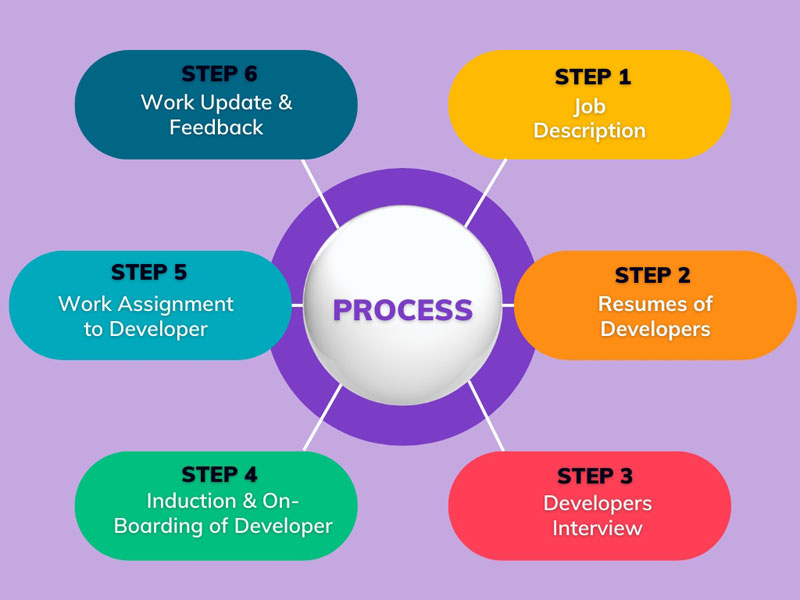 PROCESS

STEP 1
Job Description

STEP 2
Resumes of Developers

STEP 3
Developers Interview

STEP 4
Induction & On-Boarding of Developer

STEP 5
Work Assignment to Developer

STEP 6
Work Update & Feedback